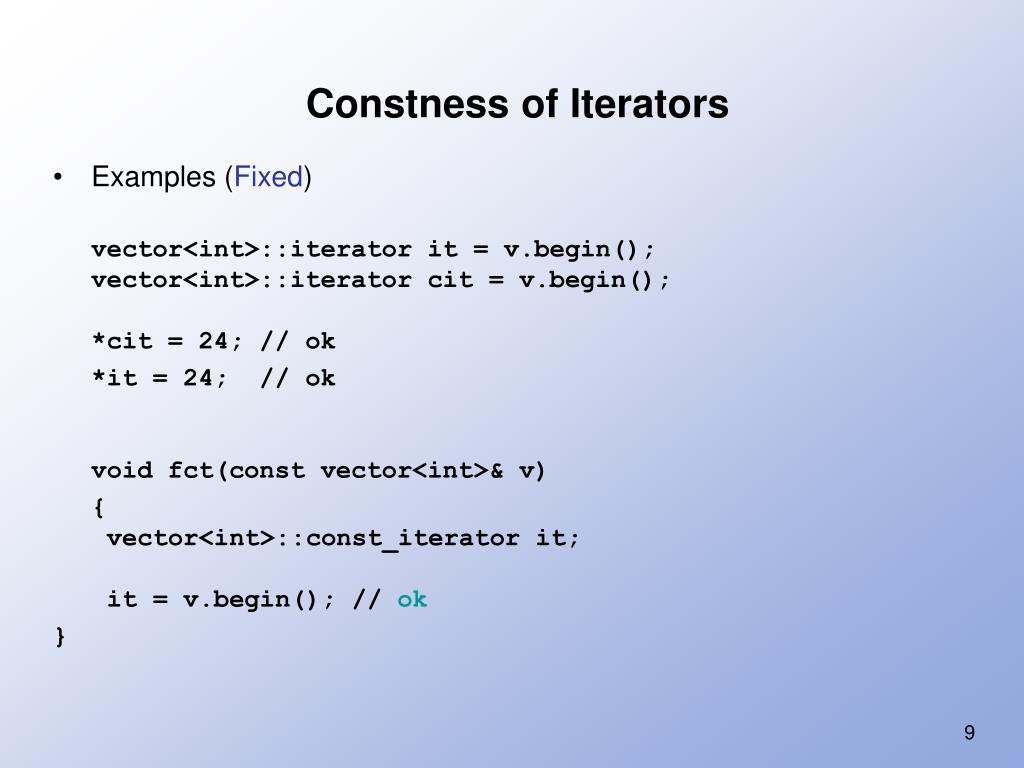 Constness of Iterators

• Examples (Fixed)

vector<int>::iterator it = v.begin();
vector<int>::iterator cit = v.begin();

*cit = 24; // ok
*it = 24; // ok

void fct(const vector<int>& v)
{
vector<int>::const_iterator it;

it = v.begin(); // ok
}

9